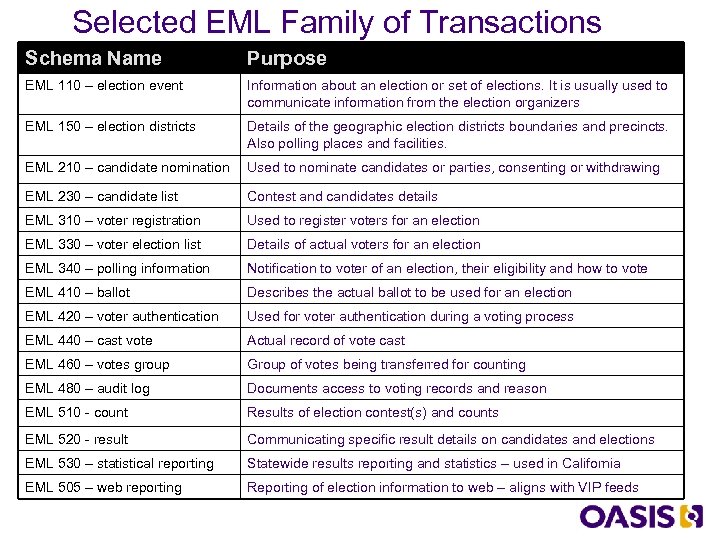 Selected EML Family of Transactions

| Schema Name | Purpose |
|---|---|
| EML 110 – election event | Information about an election or set of elections. It is usually used to communicate information from the election organizers |
| EML 150 – election districts | Details of the geographic election districts boundaries and precincts. Also polling places and facilities. |
| EML 210 – candidate nomination | Used to nominate candidates or parties, consenting or withdrawing |
| EML 230 – candidate list | Contest and candidates details |
| EML 310 – voter registration | Used to register voters for an election |
| EML 330 – voter election list | Details of actual voters for an election |
| EML 340 – polling information | Notification to voter of an election, their eligibility and how to vote |
| EML 410 – ballot | Describes the actual ballot to be used for an election |
| EML 420 – voter authentication | Used for voter authentication during a voting process |
| EML 440 – cast vote | Actual record of vote cast |
| EML 460 – votes group | Group of votes being transferred for counting |
| EML 480 – audit log | Documents access to voting records and reason |
| EML 510 - count | Results of election contest(s) and counts |
| EML 520 - result | Communicating specific result details on candidates and elections |
| EML 530 – statistical reporting | Statewide results reporting and statistics – used in California |
| EML 505 – web reporting | Reporting of election information to web – aligns with VIP feeds |

OASIS